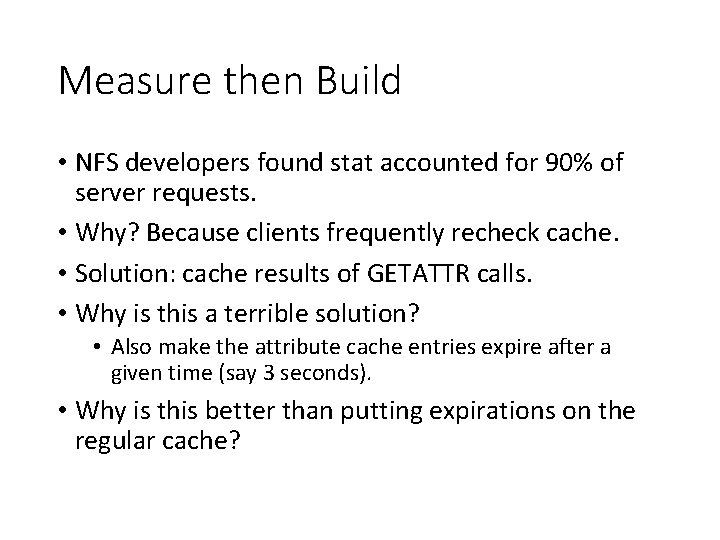 Measure then Build

• NFS developers found stat accounted for 90% of server requests.
• Why? Because clients frequently recheck cache.
• Solution: cache results of GETATTR calls.
• Why is this a terrible solution?
  • Also make the attribute cache entries expire after a given time (say 3 seconds).
• Why is this better than putting expirations on the regular cache?